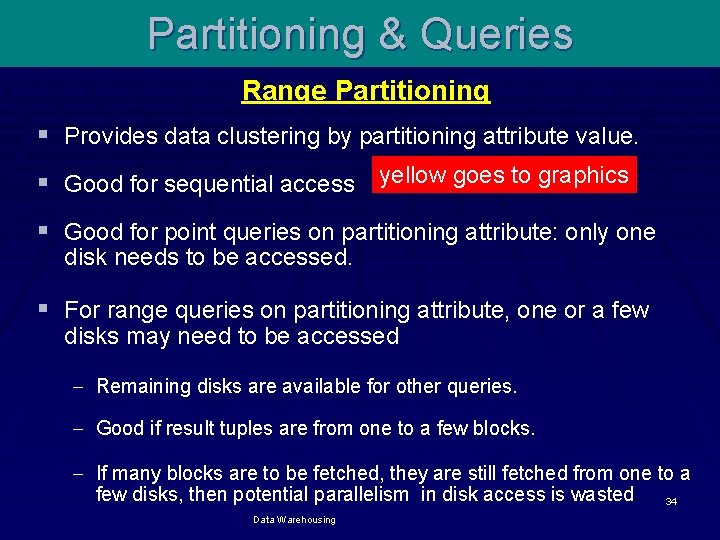 Partitioning & Queries

Range Partitioning

▪ Provides data clustering by partitioning attribute value.

▪ Good for sequential access yellow goes to graphics

▪ Good for point queries on partitioning attribute: only one disk needs to be accessed.

▪ For range queries on partitioning attribute, one or a few disks may need to be accessed

– Remaining disks are available for other queries.

– Good if result tuples are from one to a few blocks.

– If many blocks are to be fetched, they are still fetched from one to a few disks, then potential parallelism in disk access is wasted

34

Data Warehousing